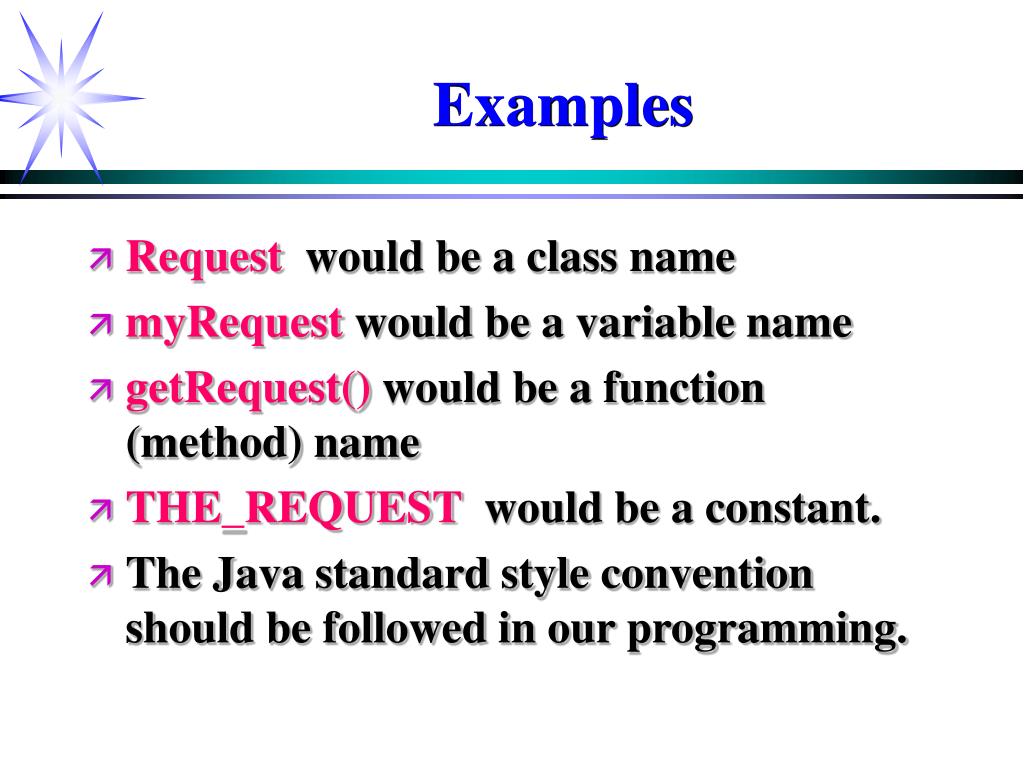 Examples

Request would be a class name

myRequest would be a variable name

getRequest() would be a function (method) name

THE_REQUEST would be a constant.

The Java standard style convention should be followed in our programming.